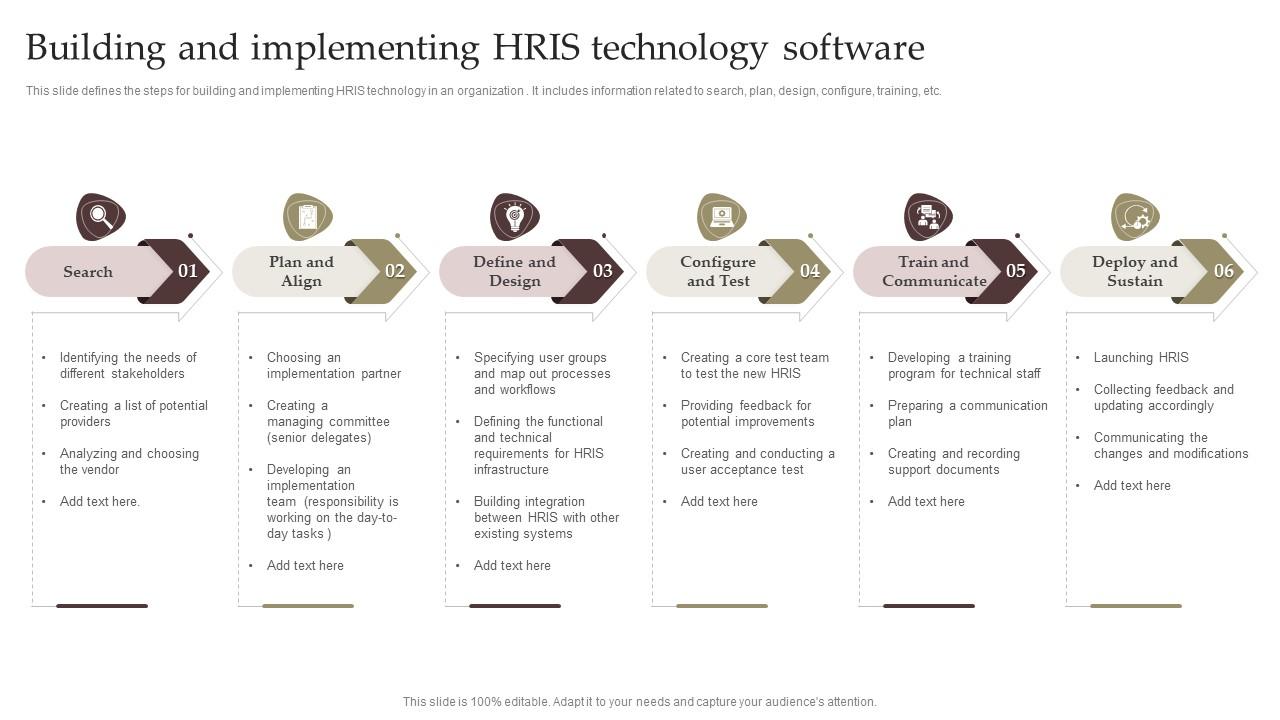 Building and implementing HRIS technology software

This slide defines the steps for building and implementing HRIS technology in an organization . It includes information related to search, plan, design, configure, training, etc.

Search 01

- Identifying the needs of different stakeholders
- Creating a list of potential providers
- Analyzing and choosing the vendor
- Add text here.

Plan and Align 02

- Choosing an implementation partner
- Creating a managing committee (senior delegates)
- Developing an implementation team (responsibility is working on the day-to-day tasks )
- Add text here

Define and Design 03

- Specifying user groups and map out processes and workflows
- Defining the functional and technical requirements for HRIS infrastructure
- Building integration between HRIS with other existing systems
- Add text here

Configure and Test 04

- Creating a core test team to test the new HRIS
- Providing feedback for potential improvements
- Creating and conducting a user acceptance test
- Add text here

Train and Communicate 05

- Developing a training program for technical staff
- Preparing a communication plan
- Creating and recording support documents
- Add text here

Deploy and Sustain 06

- Launching HRIS
- Collecting feedback and updating accordingly
- Communicating the changes and modifications
- Add text here

This slide is 100% editable. Adapt it to your needs and capture your audience's attention.